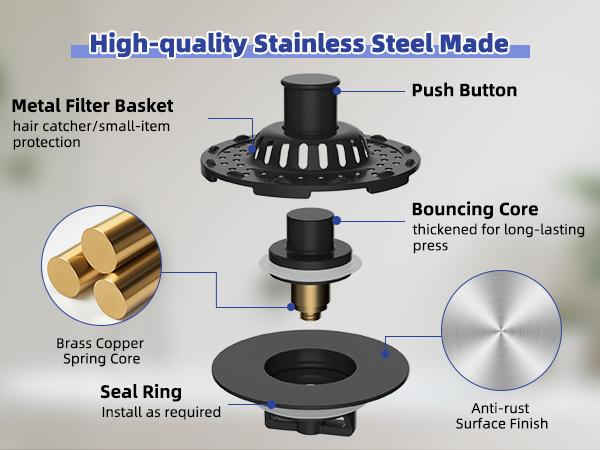 High-quality Stainless Steel Made

Metal Filter Basket
hair catcher/small-item protection

Push Button

Bouncing Core
thickened for long-lasting press

Brass Copper Spring Core

Seal Ring
Install as required

Anti-rust Surface Finish